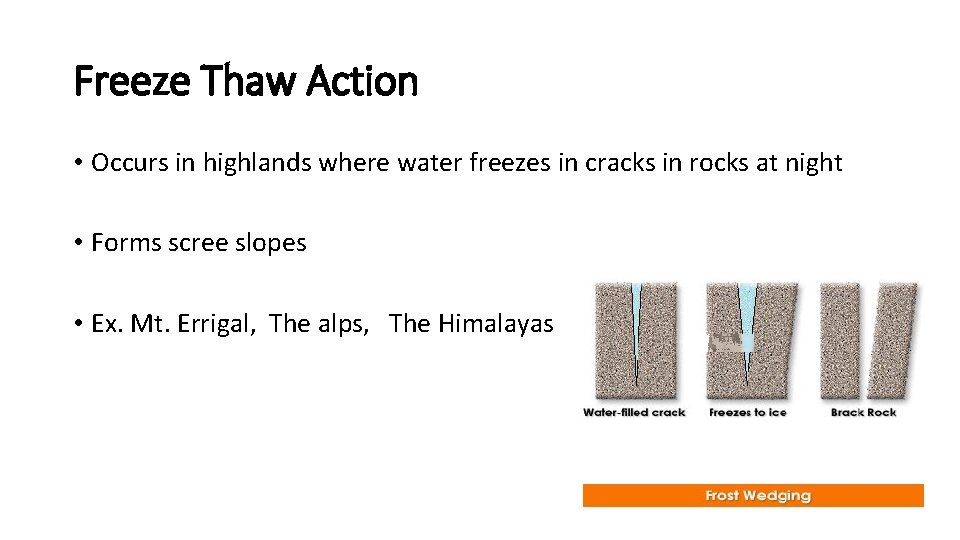 Freeze Thaw Action

• Occurs in highlands where water freezes in cracks in rocks at night

• Forms scree slopes

• Ex. Mt. Errigal, The alps, The Himalayas

Water-filled crack Freezes to ice Brack Rock

Frost Wedging